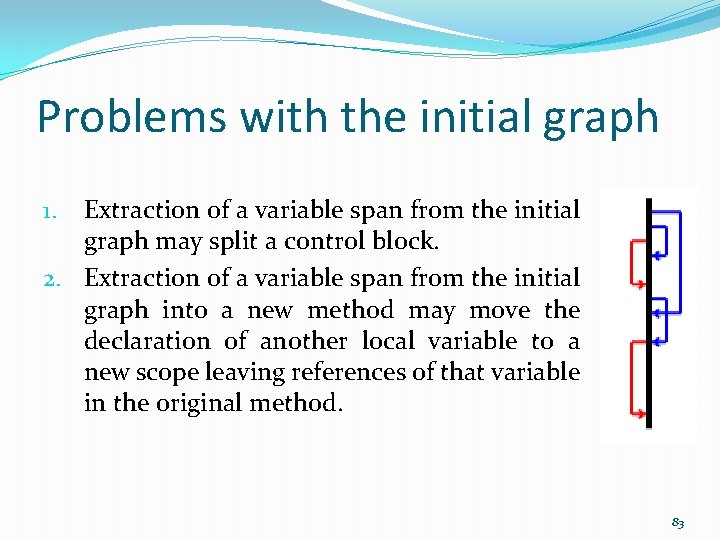 Problems with the initial graph

1. Extraction of a variable span from the initial graph may split a control block.
2. Extraction of a variable span from the initial graph into a new method may move the declaration of another local variable to a new scope leaving references of that variable in the original method.

83